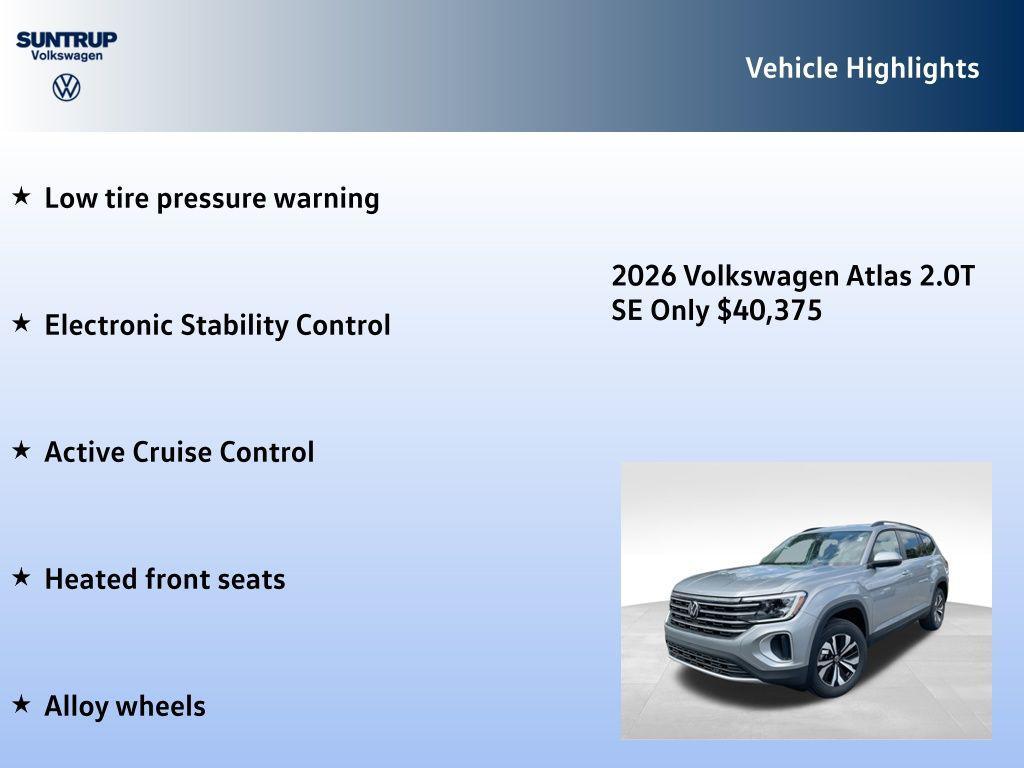 SUNTRUP
Volkswagen

Vehicle Highlights

★ Low tire pressure warning

★ Electronic Stability Control

★ Active Cruise Control

★ Heated front seats

★ Alloy wheels

2026 Volkswagen Atlas 2.0T SE Only $40,375